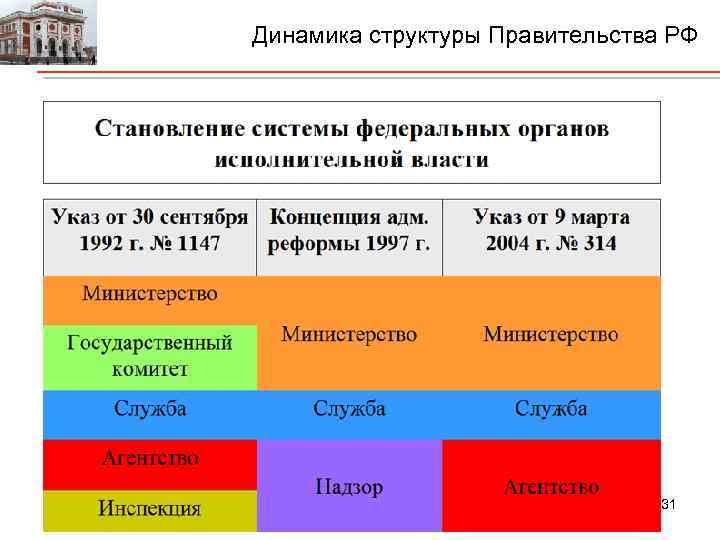 Динамика структуры Правительства РФ

Становление системы федеральных органов исполнительной власти

| Указ от 30 сентября 1992 г. № 1147 | Концепция адм. реформы 1997 г. | Указ от 9 марта 2004 г. № 314 |
|---|---|---|
| Министерство | Министерство | Министерство |
| Государственный комитет | | |
| Служба | Служба | Служба |
| Агентство | Надзор | Агентство |
| Инспекция | | |

31